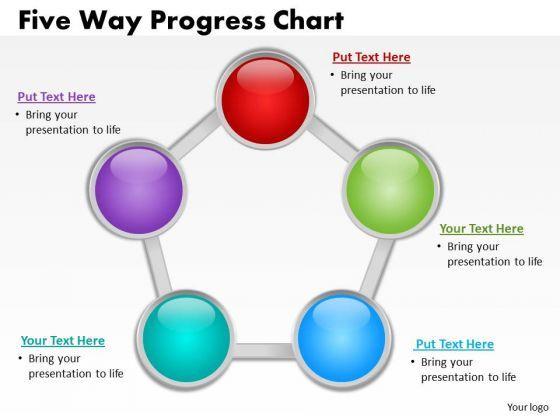 Five Way Progress Chart

Put Text Here
• Bring your presentation to life

Put Text Here
• Bring your presentation to life

Your Text Here
• Bring your presentation to life

Your Text Here
• Bring your presentation to life

Put Text Here
• Bring your presentation to life

Your logo